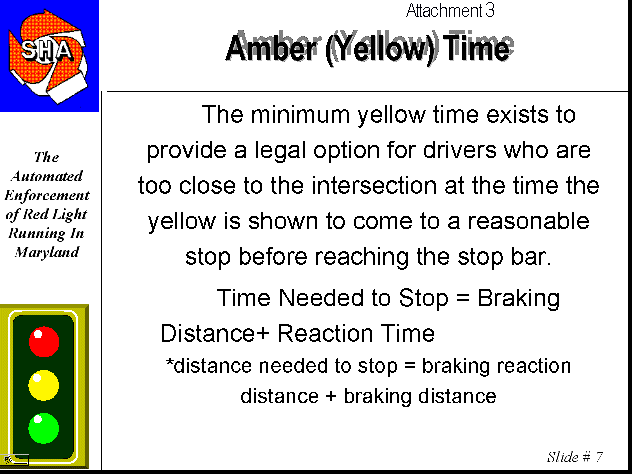 SHA

Attachment 3

Amber (Yellow) Time

The Automated Enforcement of Red Light Running In Maryland

The minimum yellow time exists to provide a legal option for drivers who are too close to the intersection at the time the yellow is shown to come to a reasonable stop before reaching the stop bar.

Time Needed to Stop = Braking Distance+ Reaction Time

*distance needed to stop = braking reaction distance + braking distance

Slide # 7